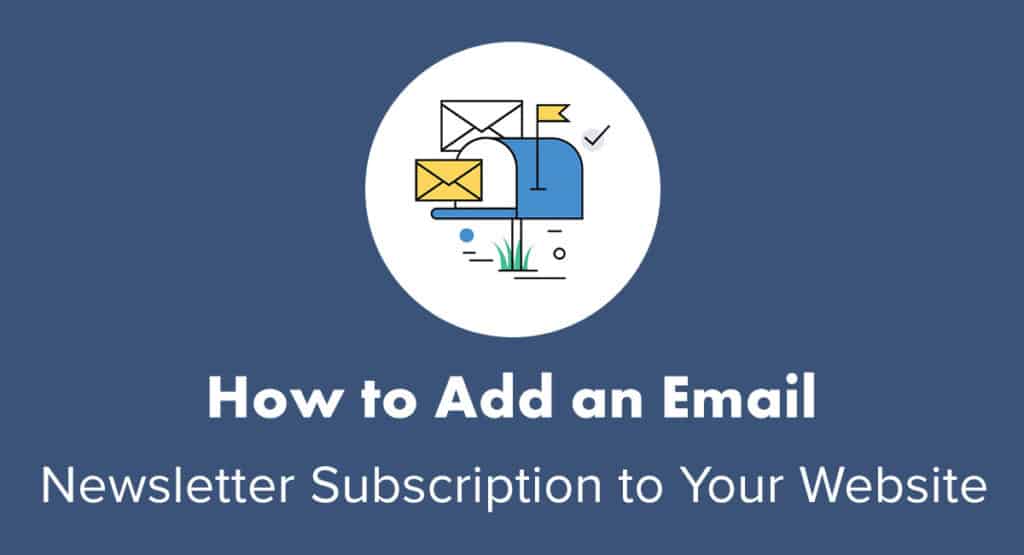 How to Add an Email

Newsletter Subscription to Your Website